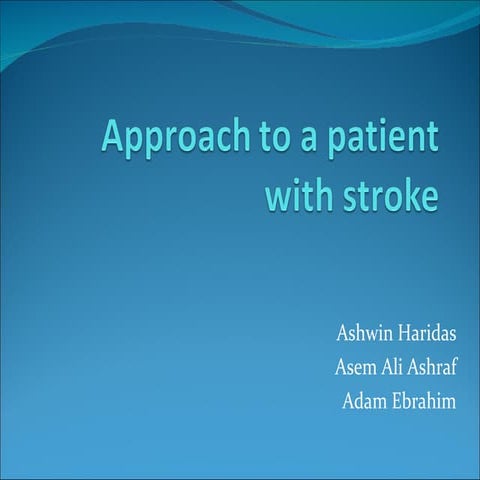 Approach to a patient with stroke

Ashwin Haridas
Asem Ali Ashraf
Adam Ebrahim